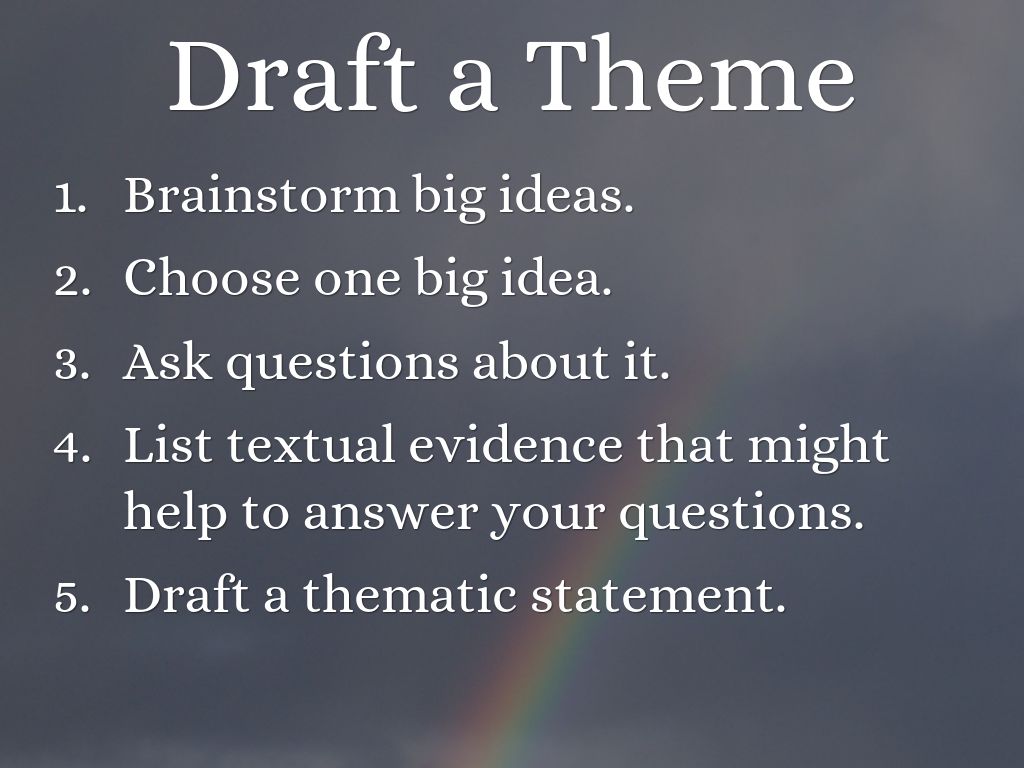 Draft a Theme

1. Brainstorm big ideas.
2. Choose one big idea.
3. Ask questions about it.
4. List textual evidence that might help to answer your questions.
5. Draft a thematic statement.